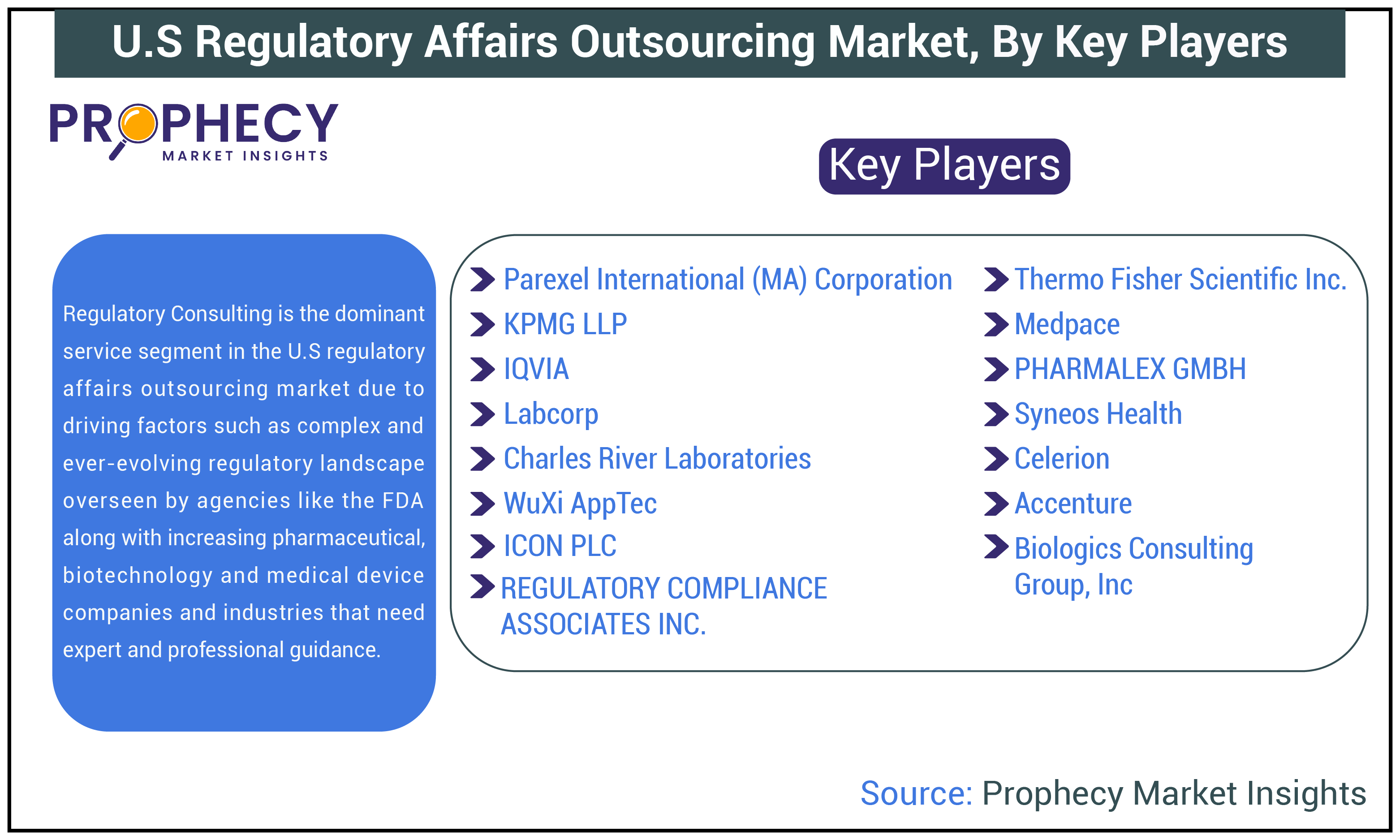 U.S Regulatory Affairs Outsourcing Market, By Key Players

PROPHECY
MARKET INSIGHTS

Key Players

Regulatory Consulting is the dominant service segment in the U.S regulatory affairs outsourcing market due to driving factors such as complex and ever-evolving regulatory landscape overseen by agencies like the FDA along with increasing pharmaceutical, biotechnology and medical device companies and industries that need expert and professional guidance.

Parexel International (MA) Corporation
KPMG LLP
IQVIA
Labcorp
Charles River Laboratories
WuXi AppTec
ICON PLC
REGULATORY COMPLIANCE ASSOCIATES INC.

Thermo Fisher Scientific Inc.
Medpace
PHARMALEX GMBH
Syneos Health
Celerion
Accenture
Biologics Consulting Group, Inc

Source: Prophecy Market Insights